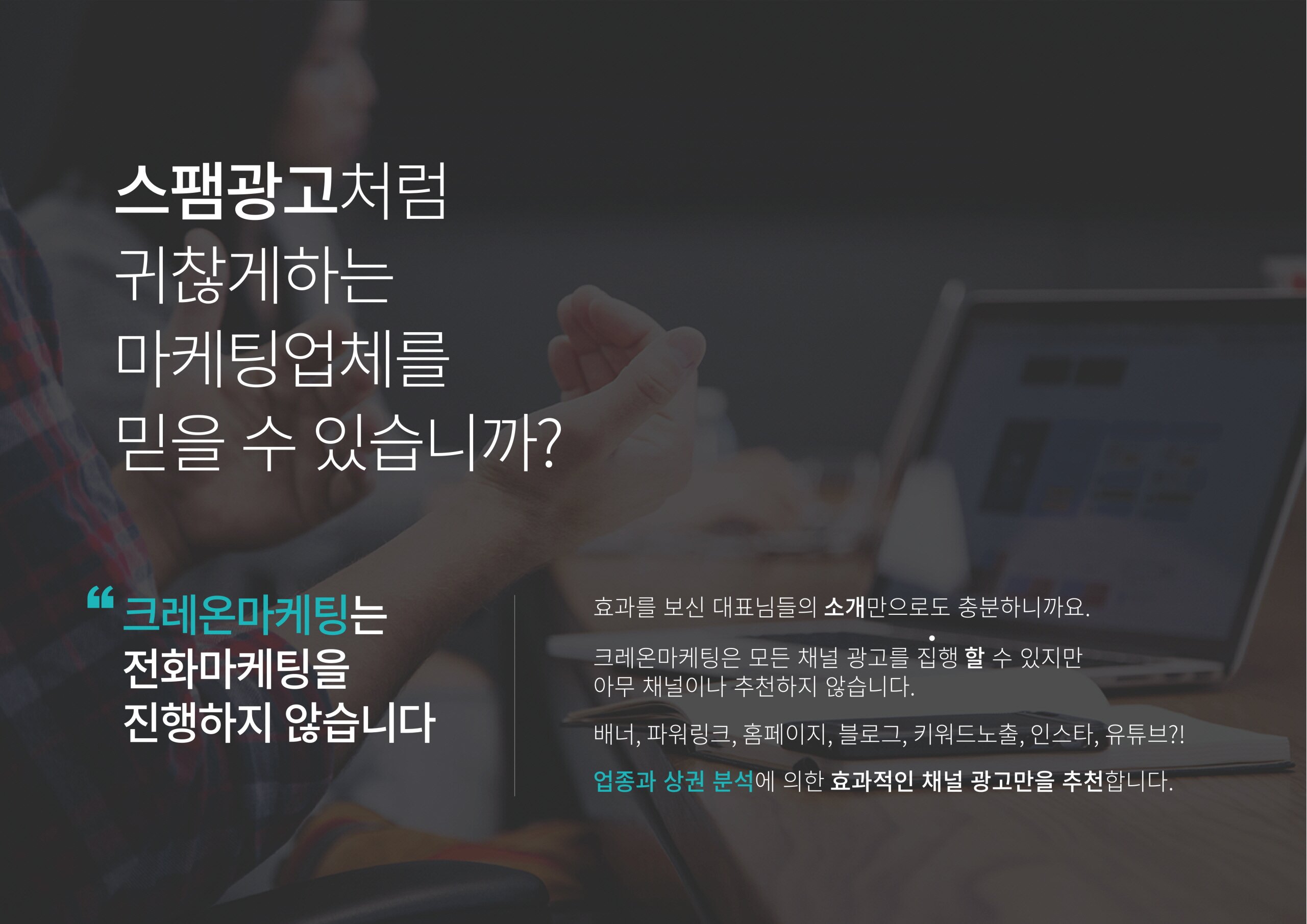 스팸광고처럼
귀찮게하는
마케팅업체를
믿을 수 있습니까?

“ 크레온마케팅는
전화마케팅을
진행하지 않습니다

효과를 보신 대표님들의 소개만으로도 충분하니까요.

크레온마케팅은 모든 채널 광고를 집행 할 수 있지만
아무 채널이나 추천하지 않습니다.

배너, 파워링크, 홈페이지, 블로그, 키워드노출, 인스타, 유튜브?!

업종과 상권 분석에 의한 효과적인 채널 광고만을 추천합니다.